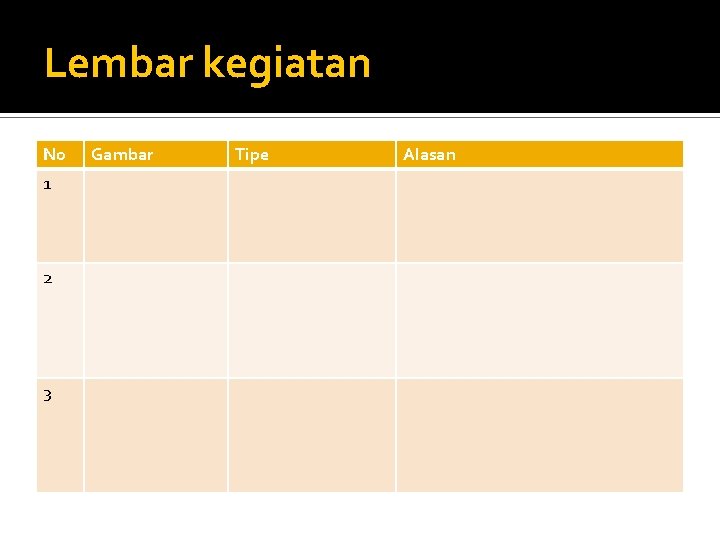 Lembar kegiatan

| No | Gambar | Tipe | Alasan |
|---|---|---|---|
| 1 | | | |
| 2 | | | |
| 3 | | | |